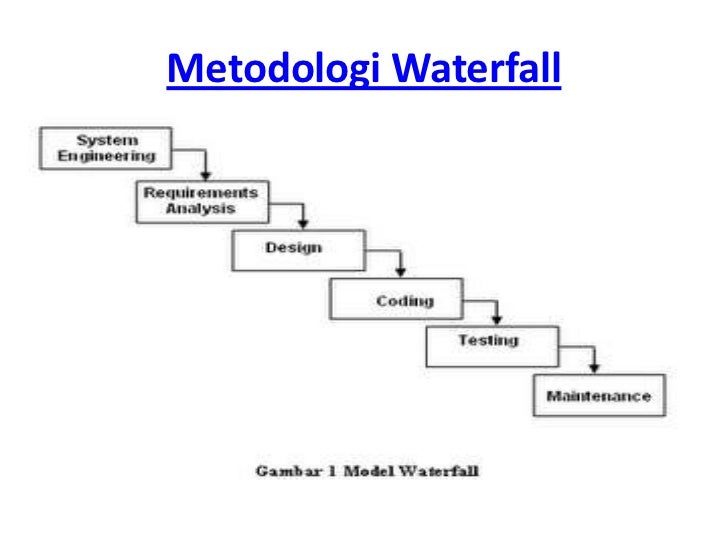 Metodologi Waterfall

System Engineering

Requirements Analysis

Design

Coding

Testing

Maintenance

Gambar 1 Model Waterfall